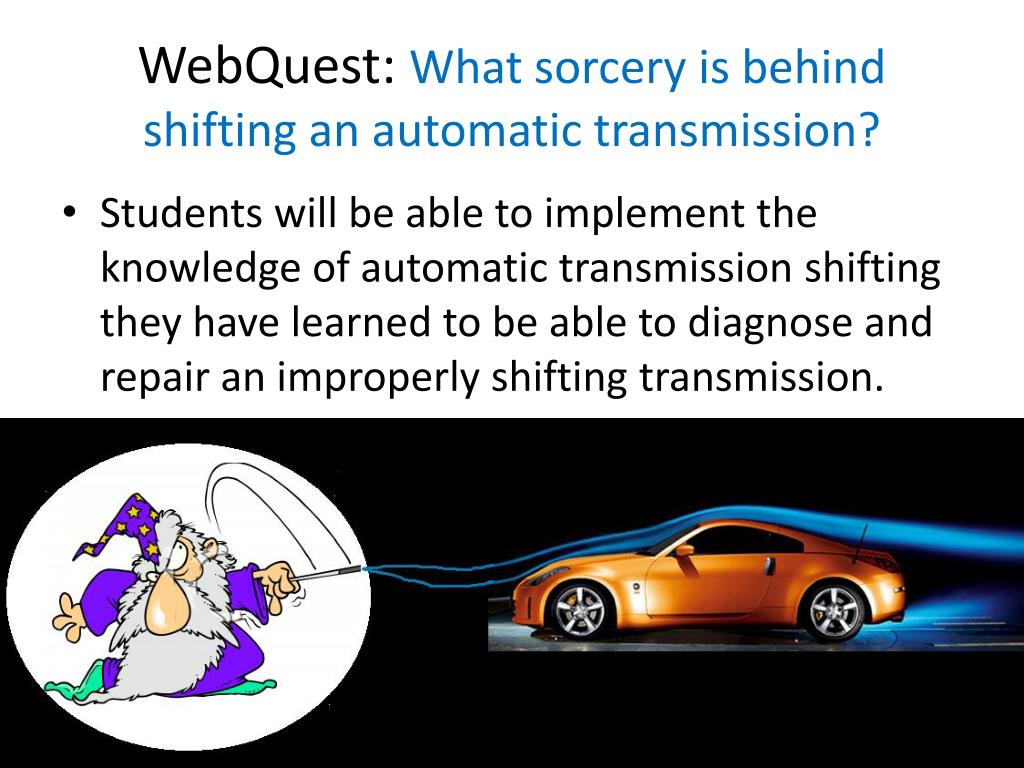 WebQuest: What sorcery is behind shifting an automatic transmission?

• Students will be able to implement the knowledge of automatic transmission shifting they have learned to be able to diagnose and repair an improperly shifting transmission.